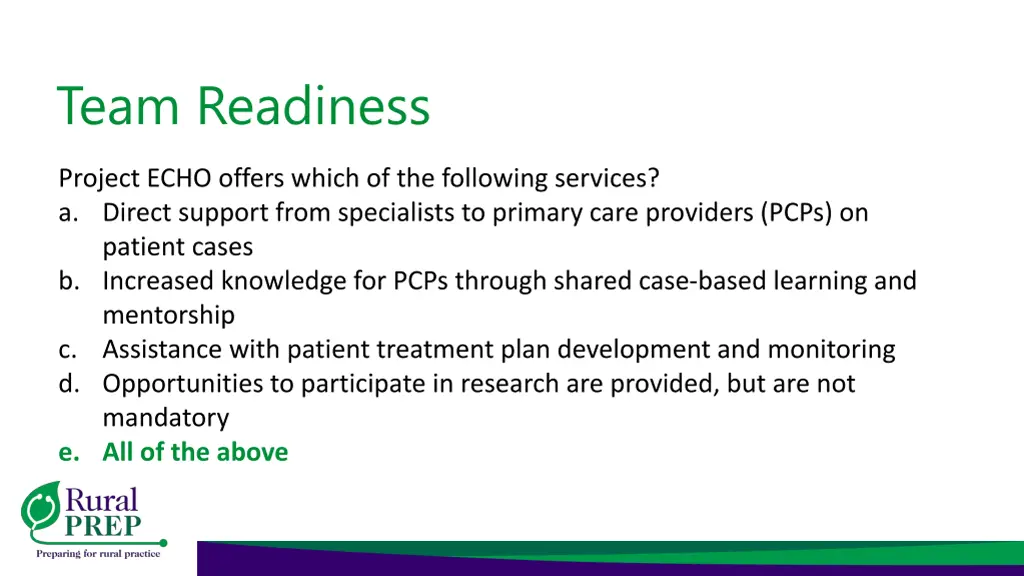 Team Readiness

Project ECHO offers which of the following services?
a. Direct support from specialists to primary care providers (PCPs) on patient cases
b. Increased knowledge for PCPs through shared case-based learning and mentorship
c. Assistance with patient treatment plan development and monitoring
d. Opportunities to participate in research are provided, but are not mandatory
e. All of the above

Rural PREP
Preparing for rural practice